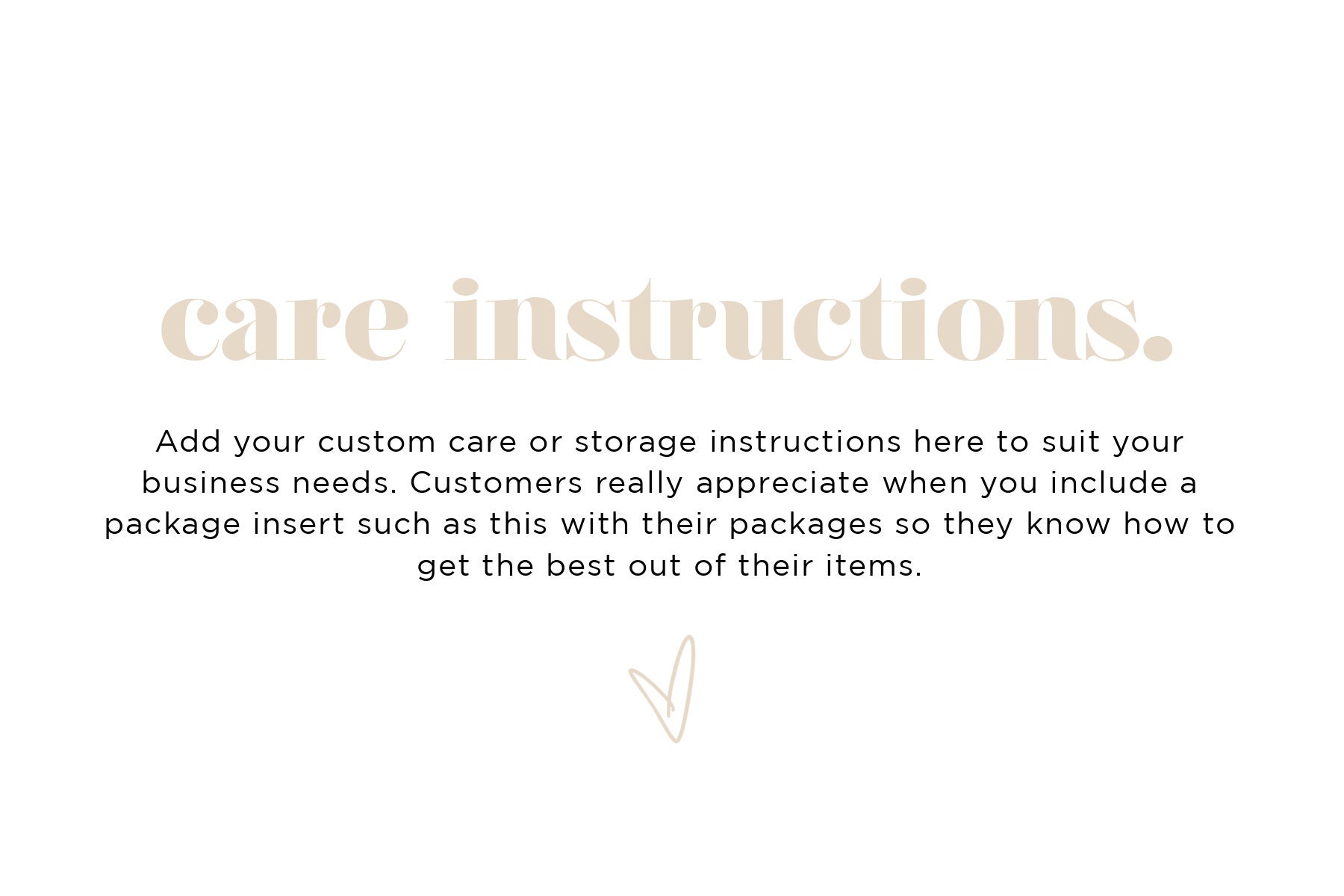 care instructions.

Add your custom care or storage instructions here to suit your business needs. Customers really appreciate when you include a package insert such as this with their packages so they know how to get the best out of their items.